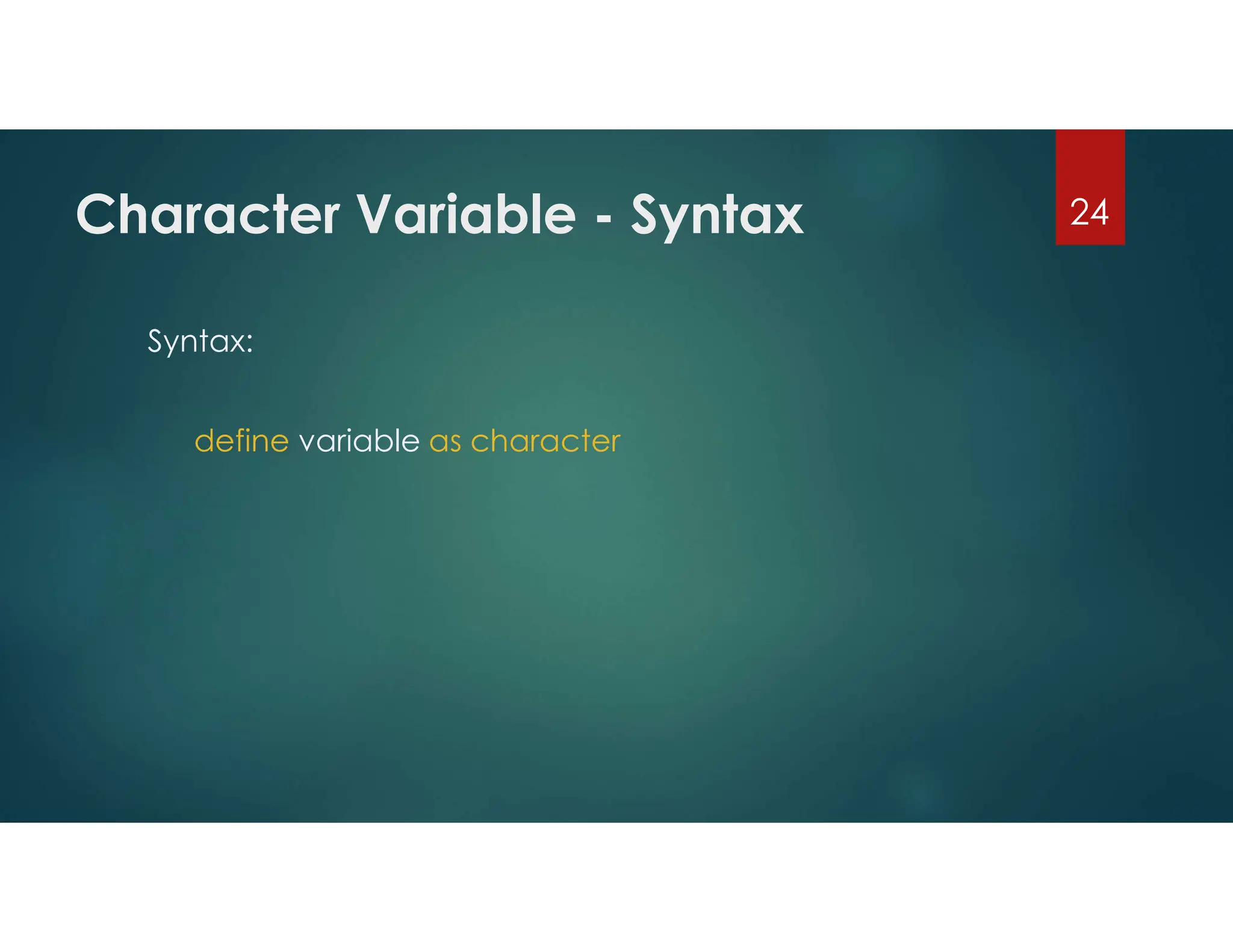 Character Variable - Syntax

24

Syntax:

define variable as character